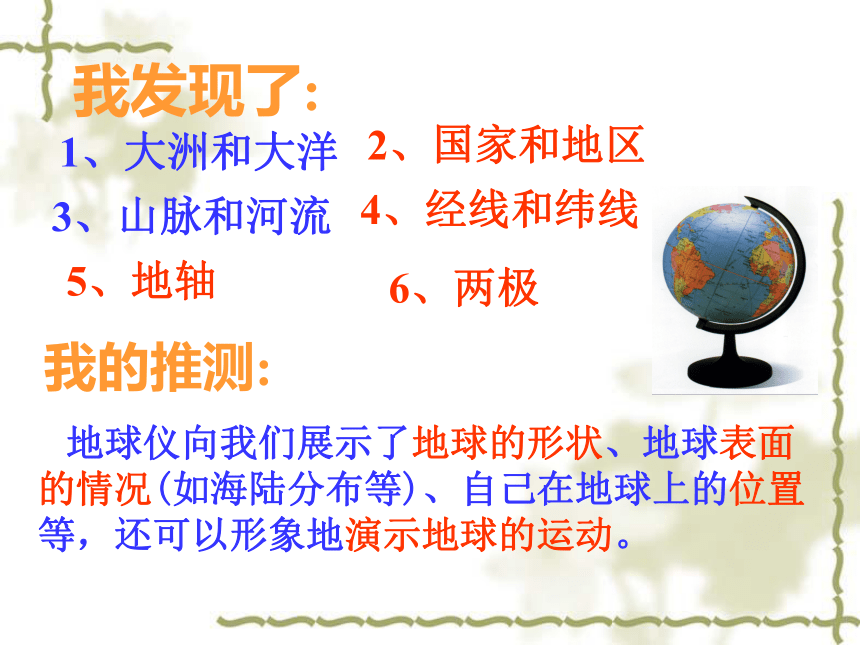 我发现了：

1、大洲和大洋　2、国家和地区

3、山脉和河流　4、经线和纬线

5、地轴　6、两极

我的推测：

地球仪向我们展示了地球的形状、地球表面的情况(如海陆分布等)、自己在地球上的位置等，还可以形象地演示地球的运动。